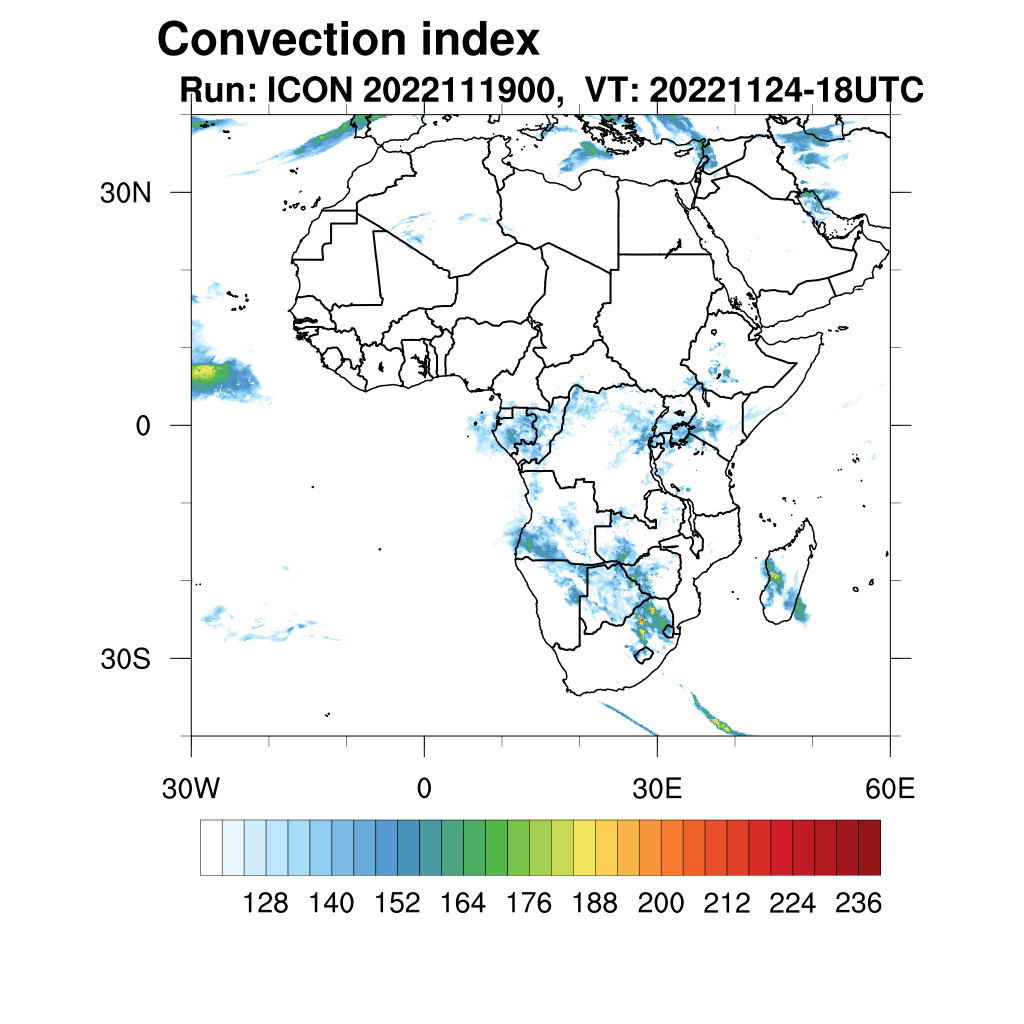 Convection index
Run: ICON 2022111900, VT: 20221124-18UTC

30N
0
30S

30W 0 30E 60E

128 140 152 164 176 188 200 212 224 236